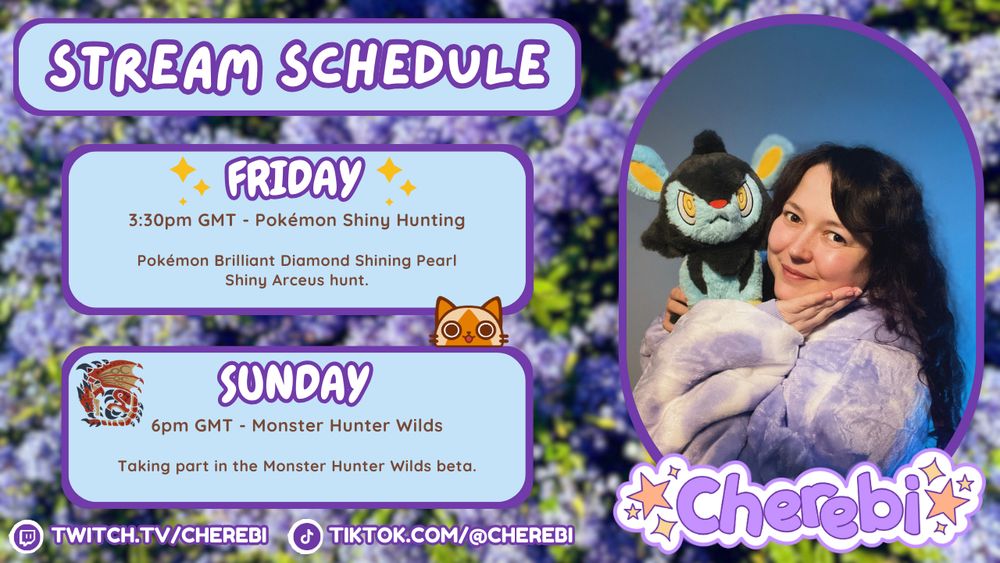 STREAM SCHEDULE

FRIDAY

3:30pm GMT - Pokémon Shiny Hunting

Pokémon Brilliant Diamond Shining Pearl Shiny Arceus hunt.

SUNDAY

6pm GMT - Monster Hunter Wilds

Taking part in the Monster Hunter Wilds beta.

Cherebi

TWITCH.TV/CHEREBI

TIKTOK.COM/@CHEREBI